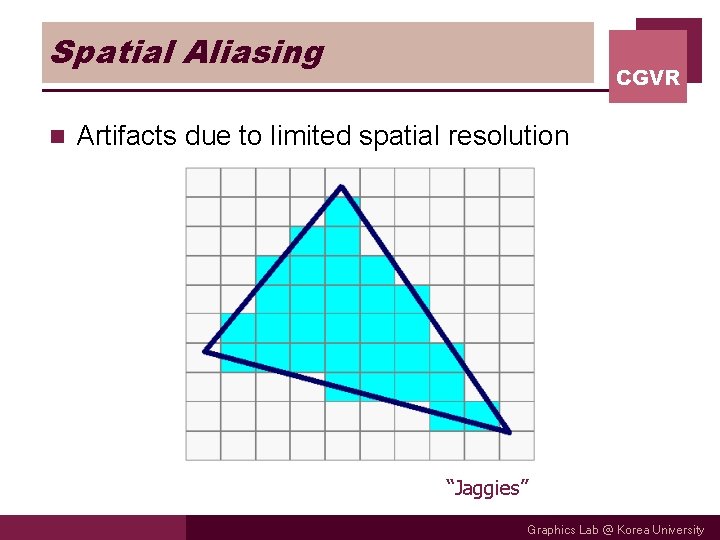 Spatial Aliasing

CGVR

Artifacts due to limited spatial resolution

“Jaggies”

Graphics Lab @ Korea University